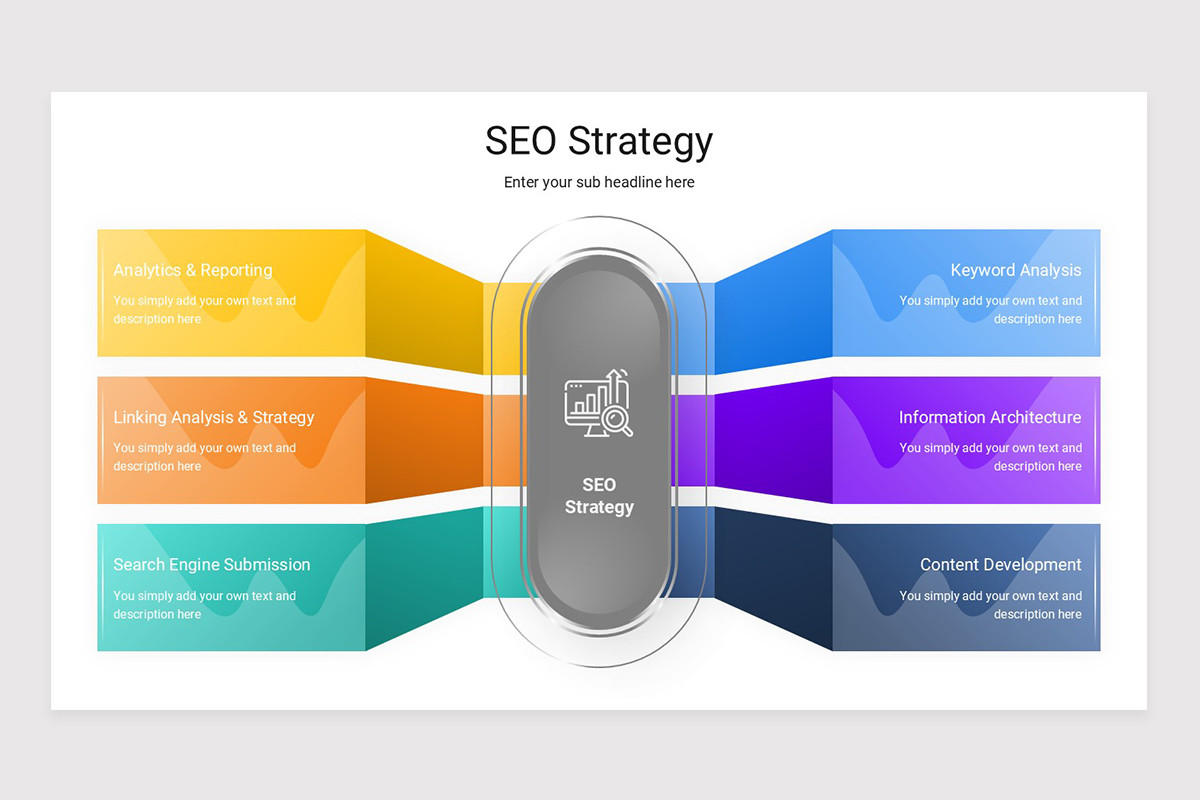 SEO Strategy

Enter your sub headline here

Analytics & Reporting

You simply add your own text and description here

Linking Analysis & Strategy

You simply add your own text and description here

Search Engine Submission

You simply add your own text and description here

SEO Strategy

Keyword Analysis

You simply add your own text and description here

Information Architecture

You simply add your own text and description here

Content Development

You simply add your own text and description here